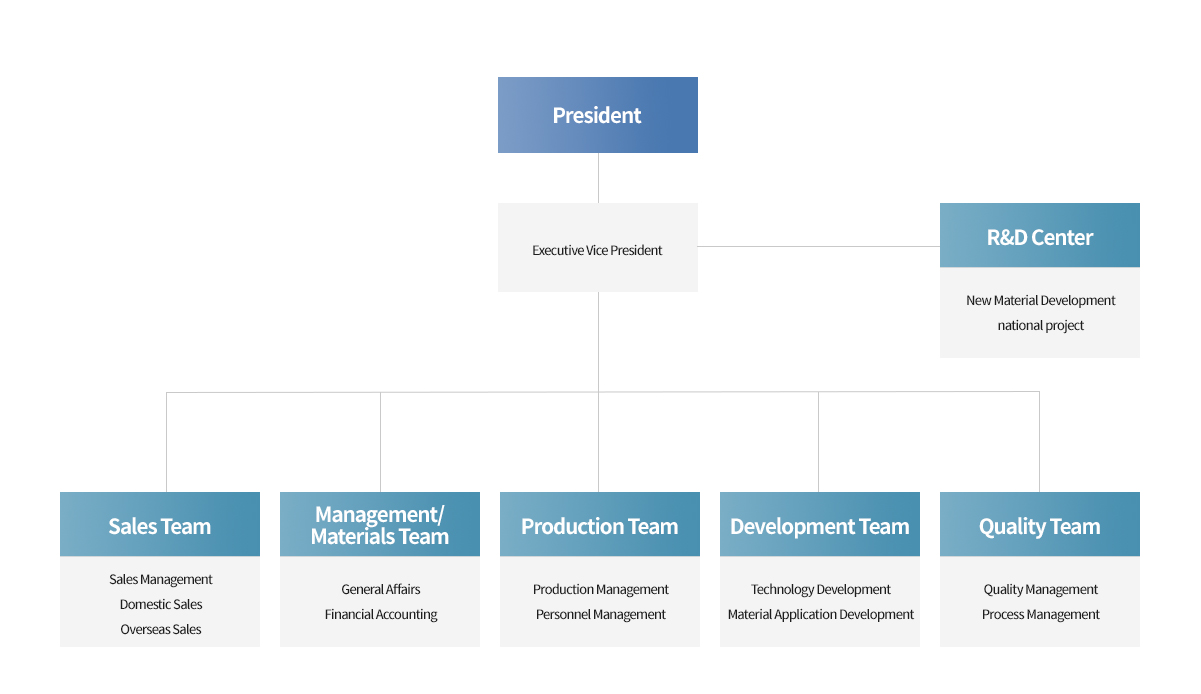 President

Executive Vice President

R&D Center

New Material Development
national project

Sales Team

Sales Management
Domestic Sales
Overseas Sales

Management/
Materials Team

General Affairs
Financial Accounting

Production Team

Production Management
Personnel Management

Development Team

Technology Development
Material Application Development

Quality Team

Quality Management
Process Management